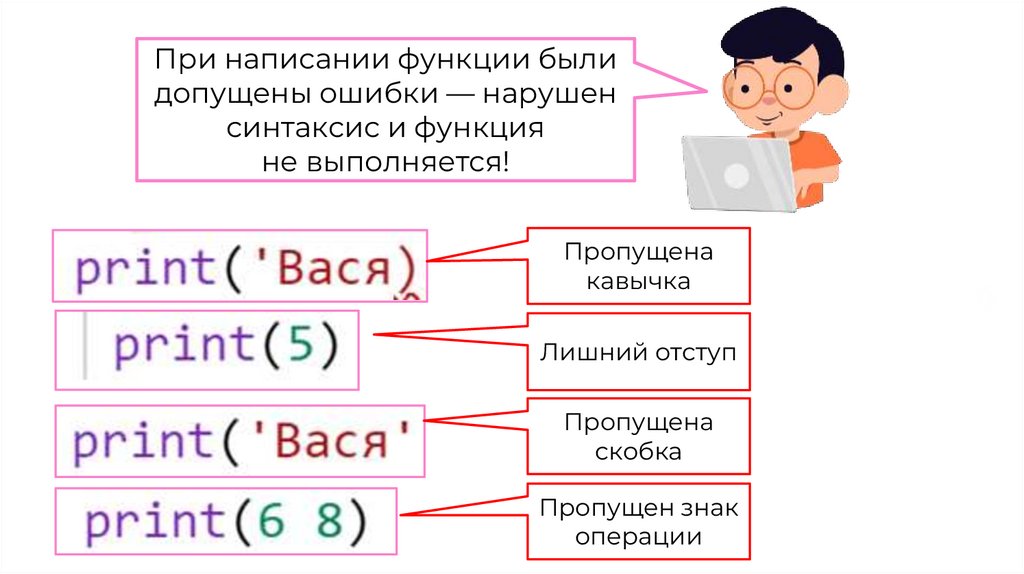 При написании функции были допущены ошибки — нарушен синтаксис и функция не выполняется!

print('Вася)

Пропущена кавычка

print(5)

Лишний отступ

print('Вася'

Пропущена скобка

print(6 8)

Пропущен знак операции